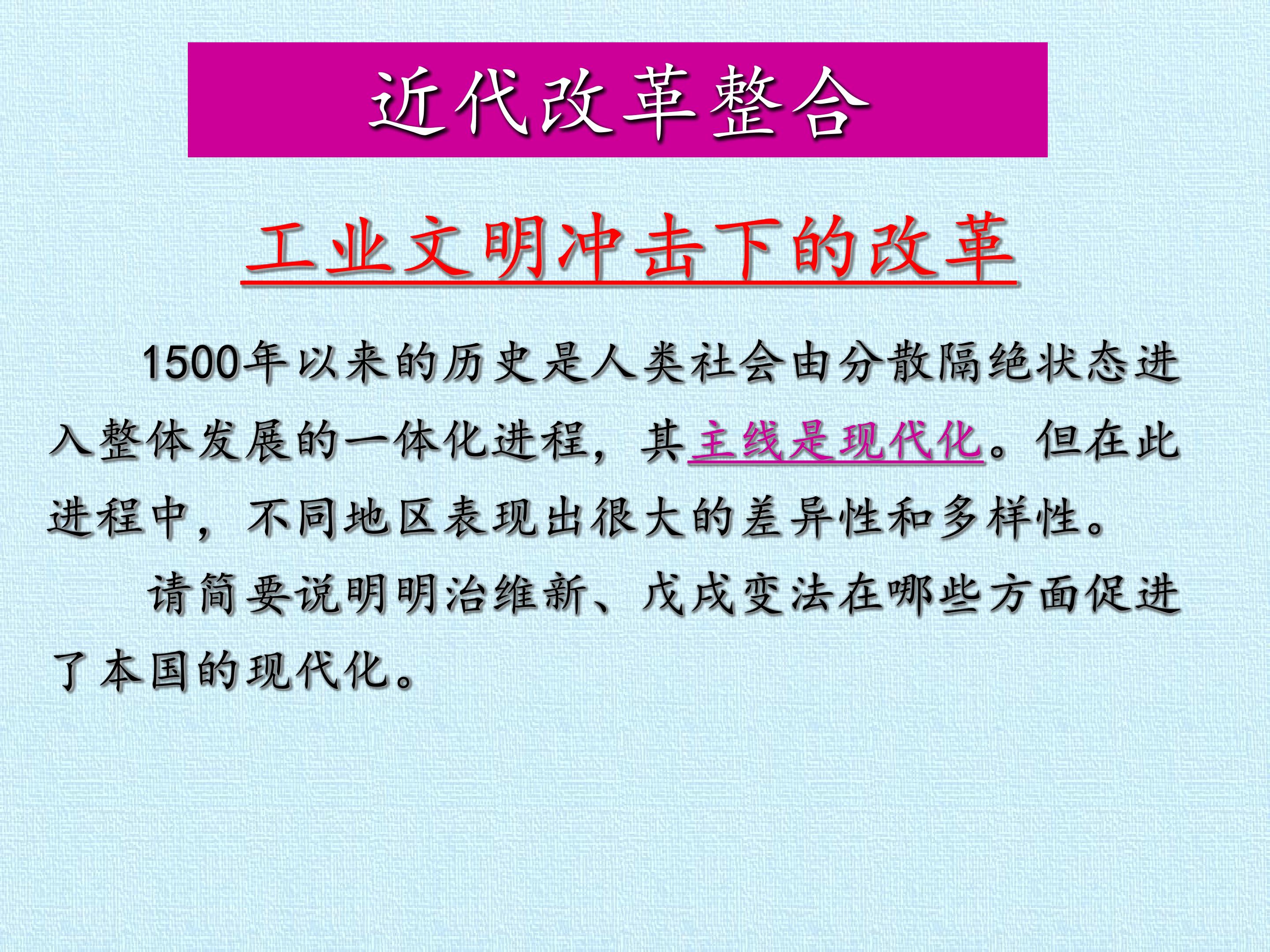 近代改革整合

工业文明冲击下的改革

1500年以来的历史是人类社会由分散隔绝状态进入整体发展的一体化进程，其主线是现代化。但在此进程中，不同地区表现出很大的差异性和多样性。

请简要说明明治维新、戊戌变法在哪些方面促进了本国的现代化。